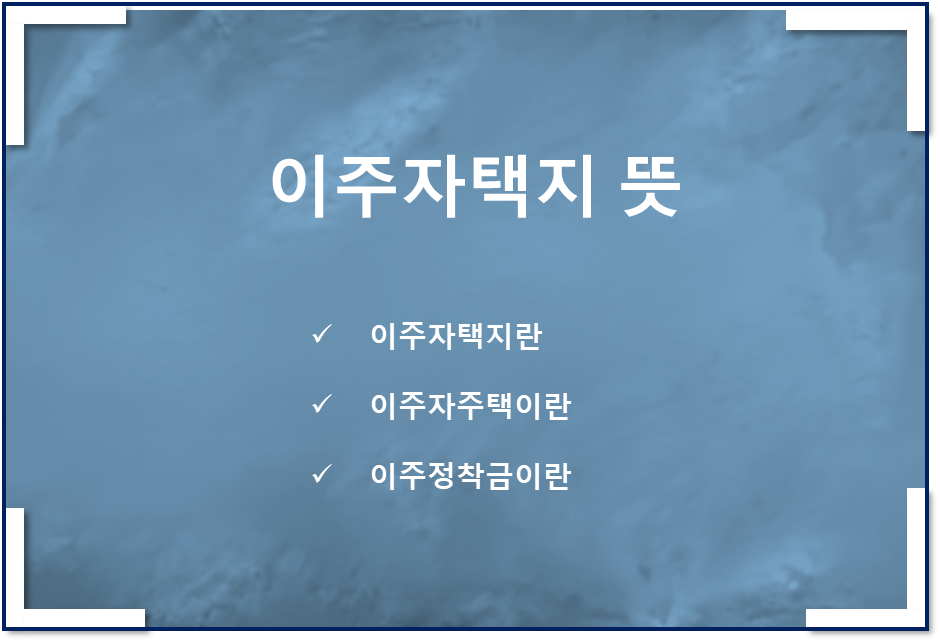 이주자택지 뜻

✓ 이주자택지란

✓ 이주자주택이란

✓ 이주정착금이란